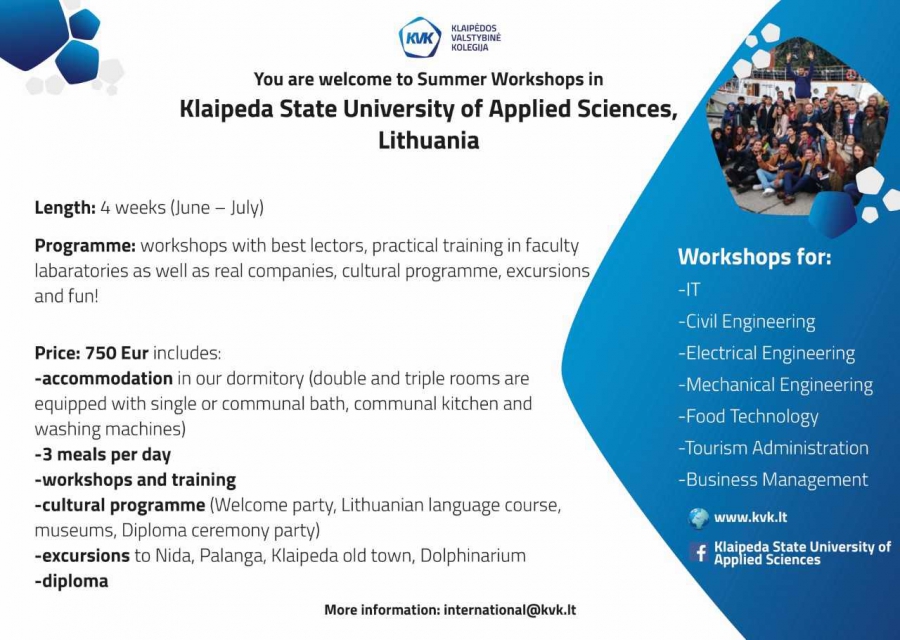 KVK KLAIPĖDOS VALSTYBINĖ KOLEGIJA

You are welcome to Summer Workshops in
Klaipeda State University of Applied Sciences, Lithuania

Length: 4 weeks (June – July)

Programme: workshops with best lectors, practical training in faculty labaratories as well as real companies, cultural programme, excursions and fun!

Price: 750 Eur includes:
-accommodation in our dormitory (double and triple rooms are equipped with single or communal bath, communal kitchen and washing machines)
-3 meals per day
-workshops and training
-cultural programme (Welcome party, Lithuanian language course, museums, Diploma ceremony party)
-excursions to Nida, Palanga, Klaipeda old town, Dolphinarium
-diploma

More information: international@kvk.lt

Workshops for:
-IT
-Civil Engineering
-Electrical Engineering
-Mechanical Engineering
-Food Technology
-Tourism Administration
-Business Management

www.kvk.lt

Klaipeda State University of Applied Sciences